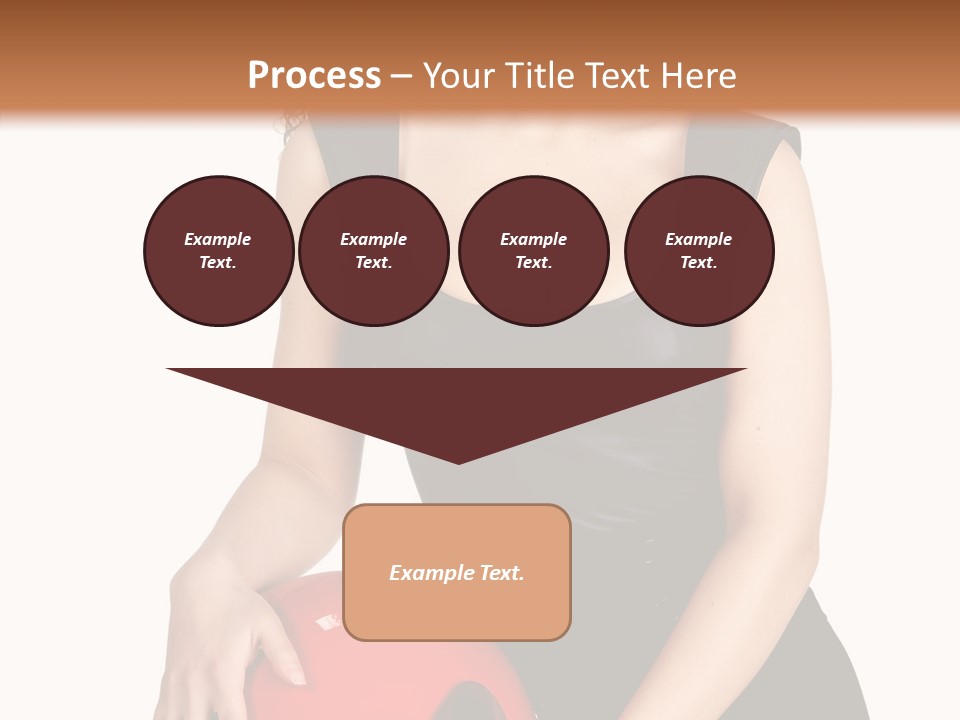 Process – Your Title Text Here

Example Text.

Example Text.

Example Text.

Example Text.

Example Text.